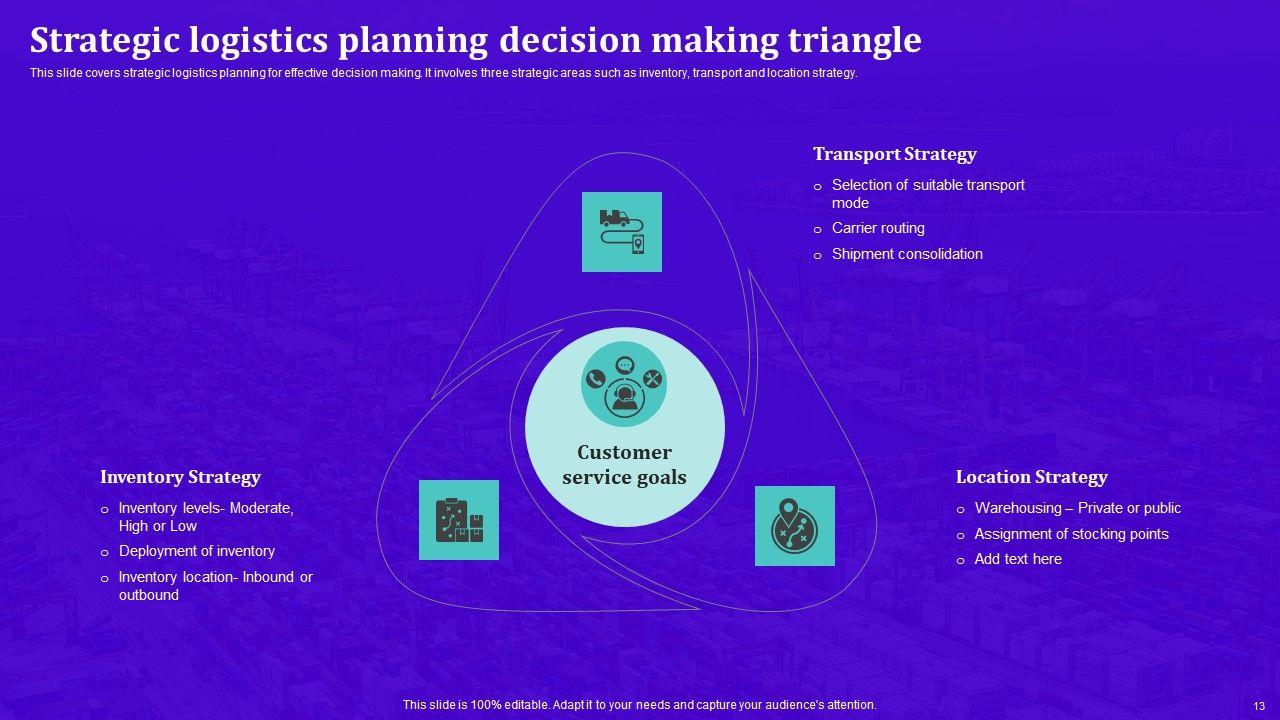 Strategic logistics planning decision making triangle

This slide covers strategic logistics planning for effective decision making. It involves three strategic areas such as inventory, transport and location strategy.

Transport Strategy

o Selection of suitable transport mode
o Carrier routing
o Shipment consolidation

Customer service goals

Inventory Strategy

o Inventory levels- Moderate, High or Low
o Deployment of inventory
o Inventory location- Inbound or outbound

Location Strategy

o Warehousing – Private or public
o Assignment of stocking points
o Add text here

This slide is 100% editable. Adapt it to your needs and capture your audience's attention.

13